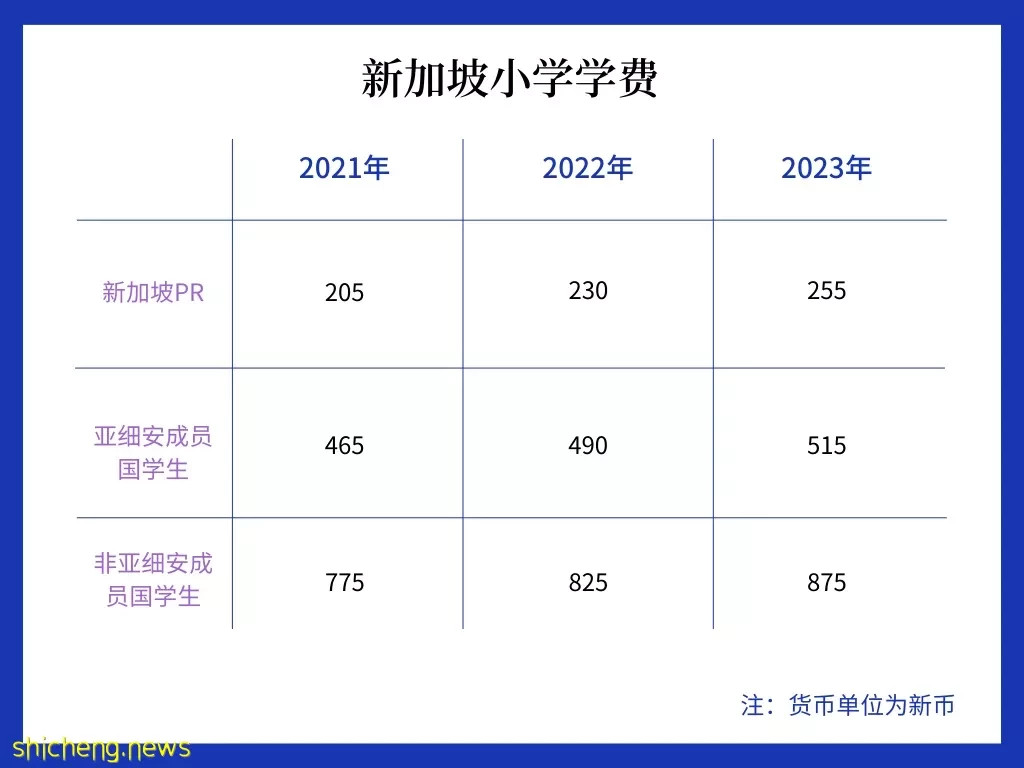 新加坡小学学费

| | 2021年 | 2022年 | 2023年 |
|---|---|---|---|
| 新加坡PR | 205 | 230 | 255 |
| 亚细安成员国学生 | 465 | 490 | 515 |
| 非亚细安成员国学生 | 775 | 825 | 875 |

注：货币单位为新币

shicheng.news